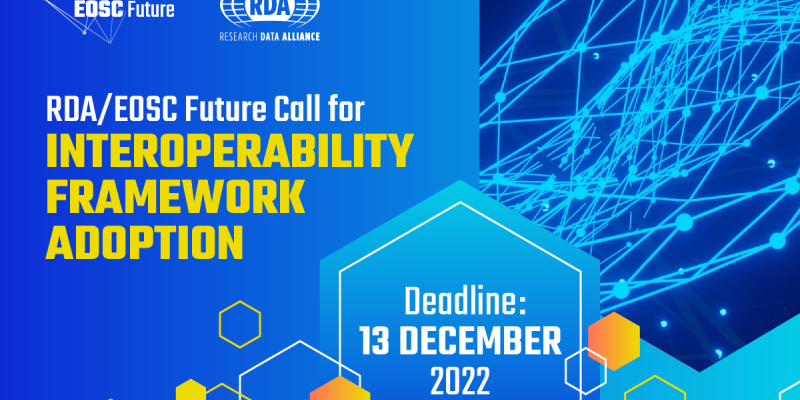 EOSC Future

RDA
RESEARCH DATA ALLIANCE

RDA/EOSC Future Call for
INTEROPERABILITY FRAMEWORK ADOPTION

Deadline:
13 DECEMBER
2022